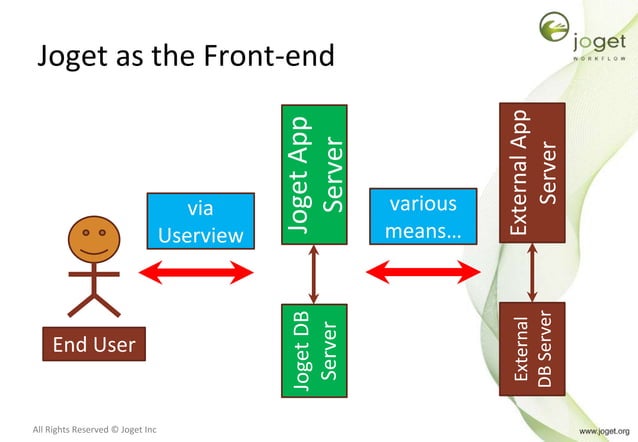 joget
WORKFLOW

Joget as the Front-end

via Userview

Joget App Server

various means...

External App Server

End User

Joget DB Server

External DB Server

All Rights Reserved © Joget Inc

www.joget.org